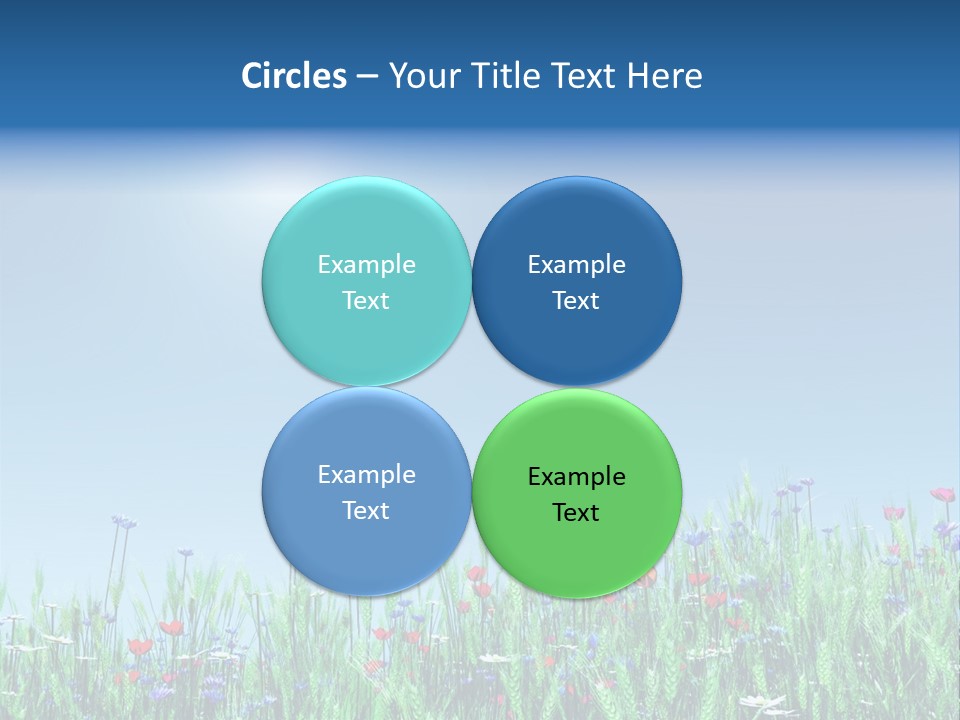 Circles – Your Title Text Here

Example Text

Example Text

Example Text

Example Text